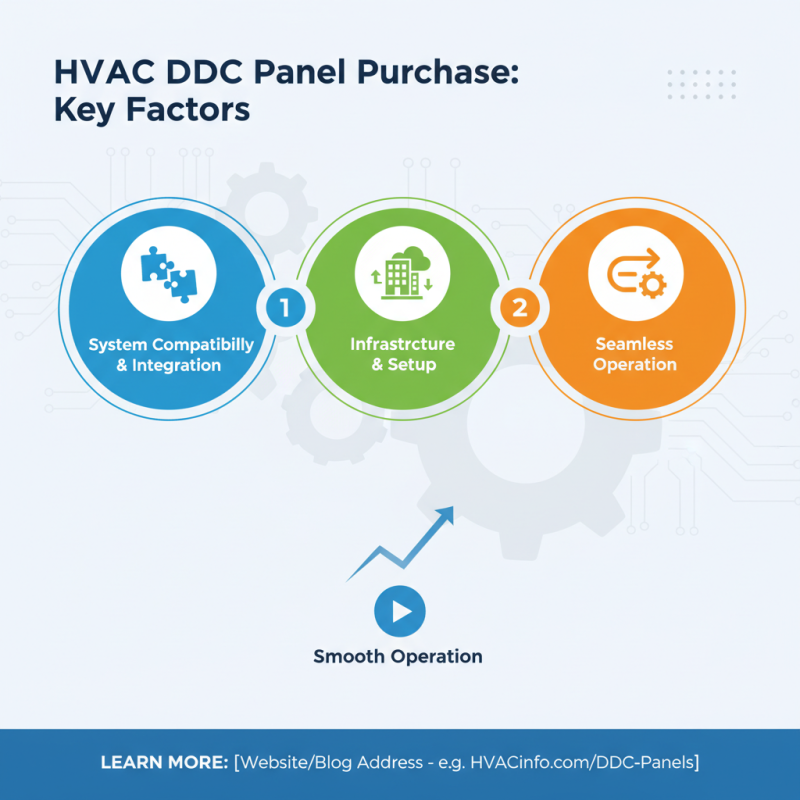 HVAC DDC Panel Purchase: Key Factors

System Compatibilly & Integration

1

Infrastrcture & Setup

2

Seamless Operation

Smooth Operation

LEARN MORE: [Website/Blog Address - e.g. HVACinfo.com/DDC-Panels]